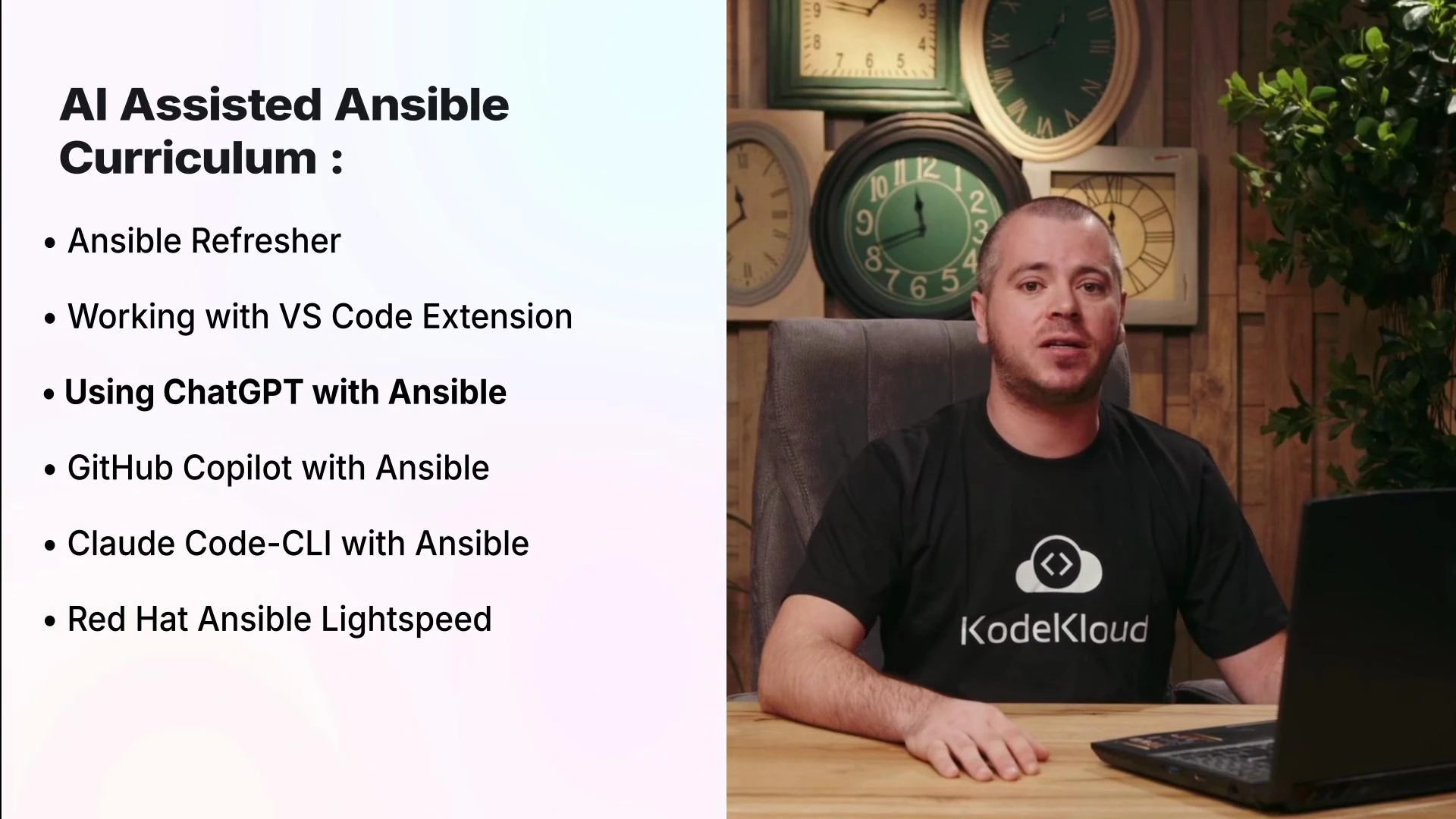 AI Assisted Ansible Curriculum :

• Ansible Refresher

• Working with VS Code Extension

• Using ChatGPT with Ansible

• GitHub Copilot with Ansible

• Claude Code-CLI with Ansible

• Red Hat Ansible Lightspeed

KodeKloud